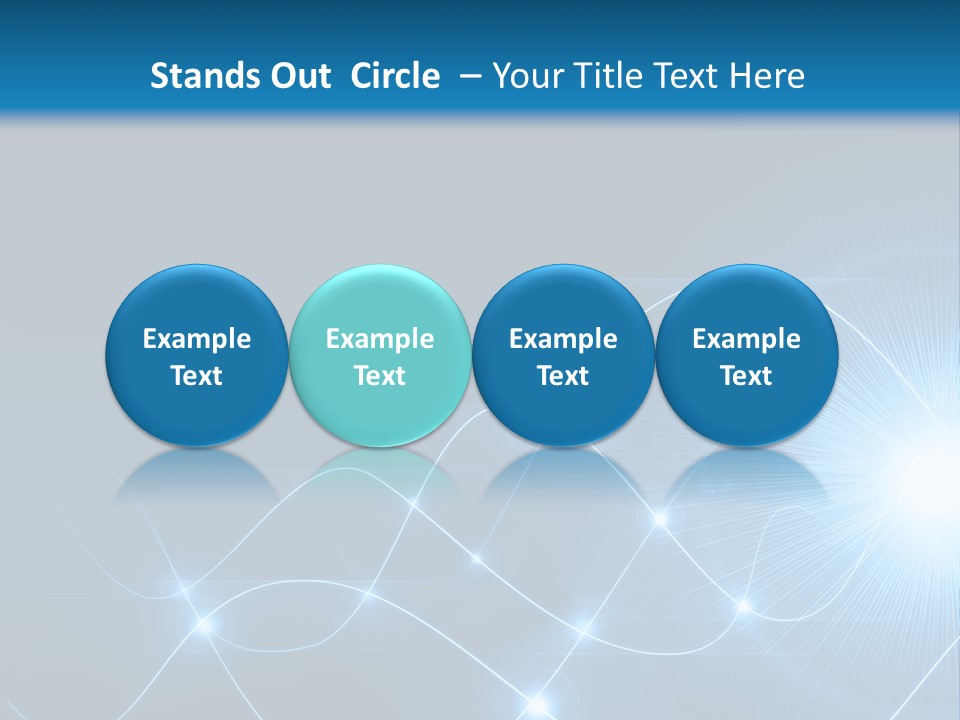 Stands Out Circle – Your Title Text Here

Example Text

Example Text

Example Text

Example Text